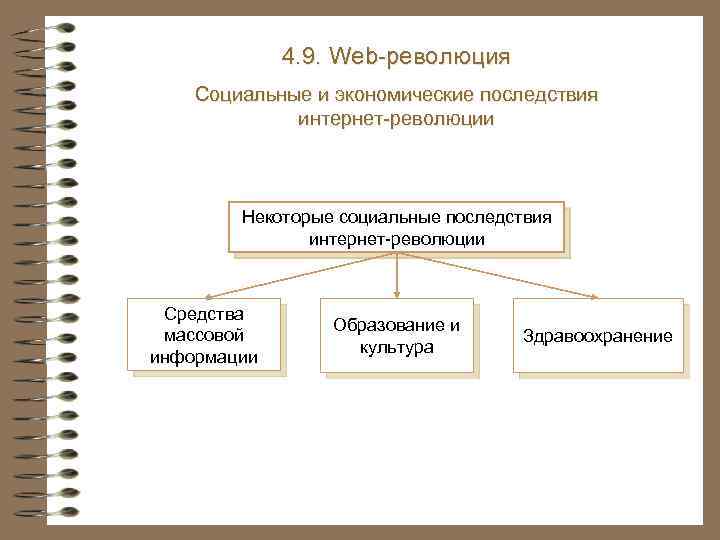 4.9. Web-революция

Социальные и экономические последствия интернет-революции

Некоторые социальные последствия интернет-революции

Средства массовой информации

Образование и культура

Здравоохранение